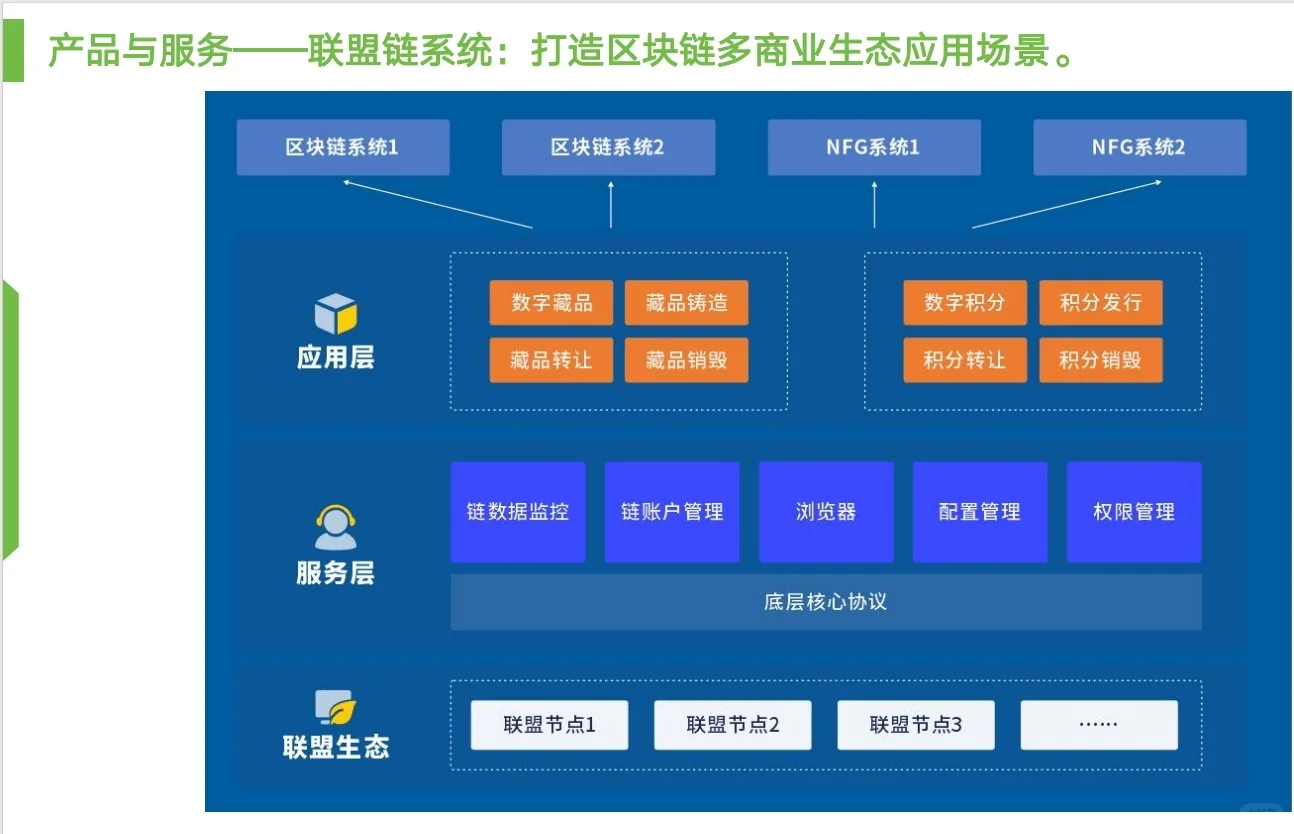 产品与服务——联盟链系统：打造区块链多商业生态应用场景。

区块链系统1

区块链系统2

NFG系统1

NFG系统2

应用层

数字藏品

藏品铸造

藏品转让

藏品销毁

数字积分

积分发行

积分转让

积分销毁

服务层

链数据监控

链账户管理

浏览器

配置管理

权限管理

底层核心协议

联盟生态

联盟节点1

联盟节点2

联盟节点3

……